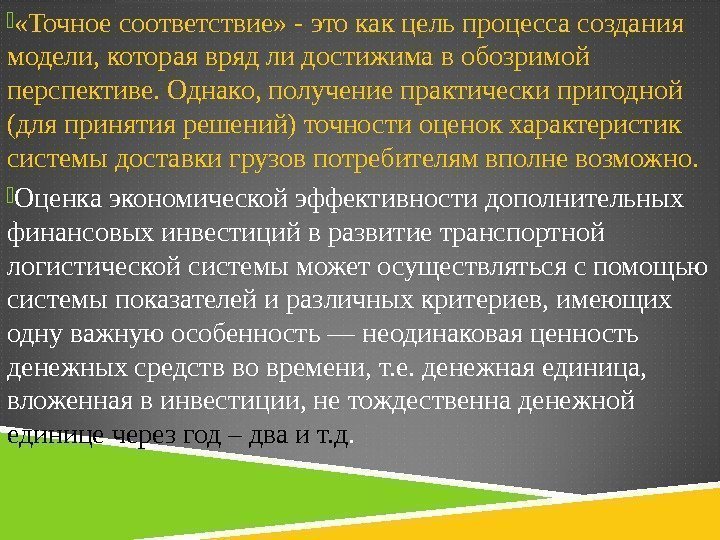 «Точное соответствие» - это как цель процесса создания модели, которая вряд ли достижима в обозримой перспективе. Однако, получение практически пригодной (для принятия решений) точности оценок характеристик системы доставки грузов потребителям вполне возможно.

Оценка экономической эффективности дополнительных финансовых инвестиций в развитие транспортной логистической системы может осуществляться с помощью системы показателей и различных критериев, имеющих одну важную особенность — неодинаковая ценность денежных средств во времени, т.е. денежная единица, вложенная в инвестиции, не тождественна денежной единице через год – два и т.д.